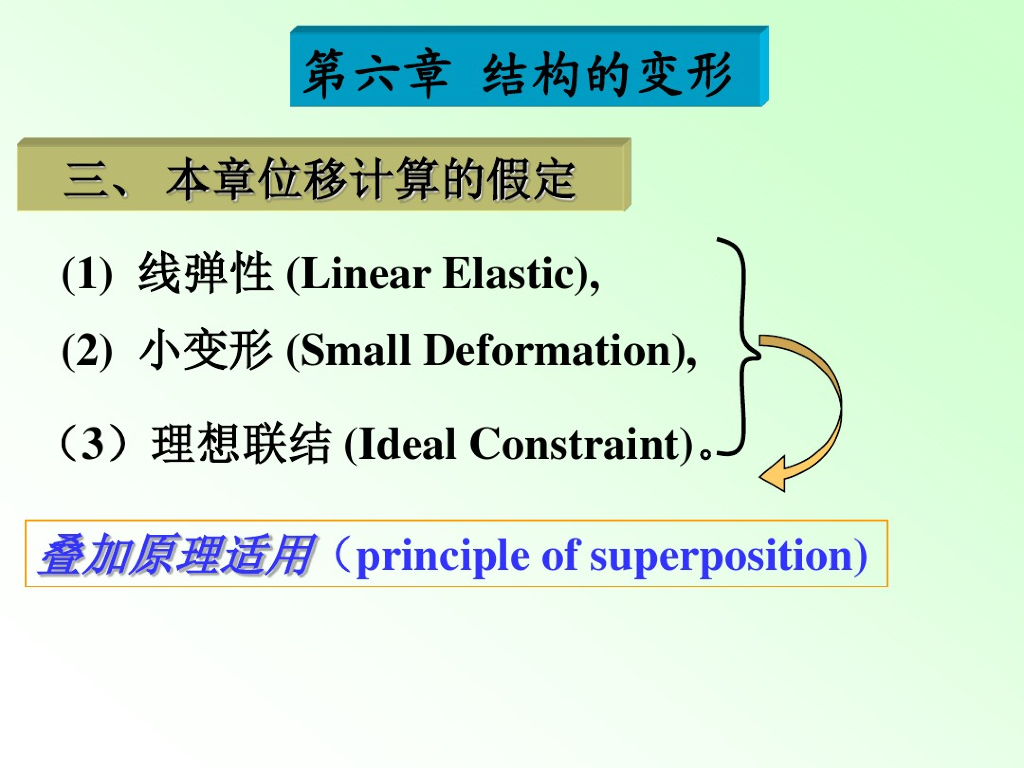 第六章 结构的变形

三、 本章位移计算的假定

(1) 线弹性 (Linear Elastic),

(2) 小变形 (Small Deformation),

（3）理想联结 (Ideal Constraint)。

叠加原理适用（principle of superposition)